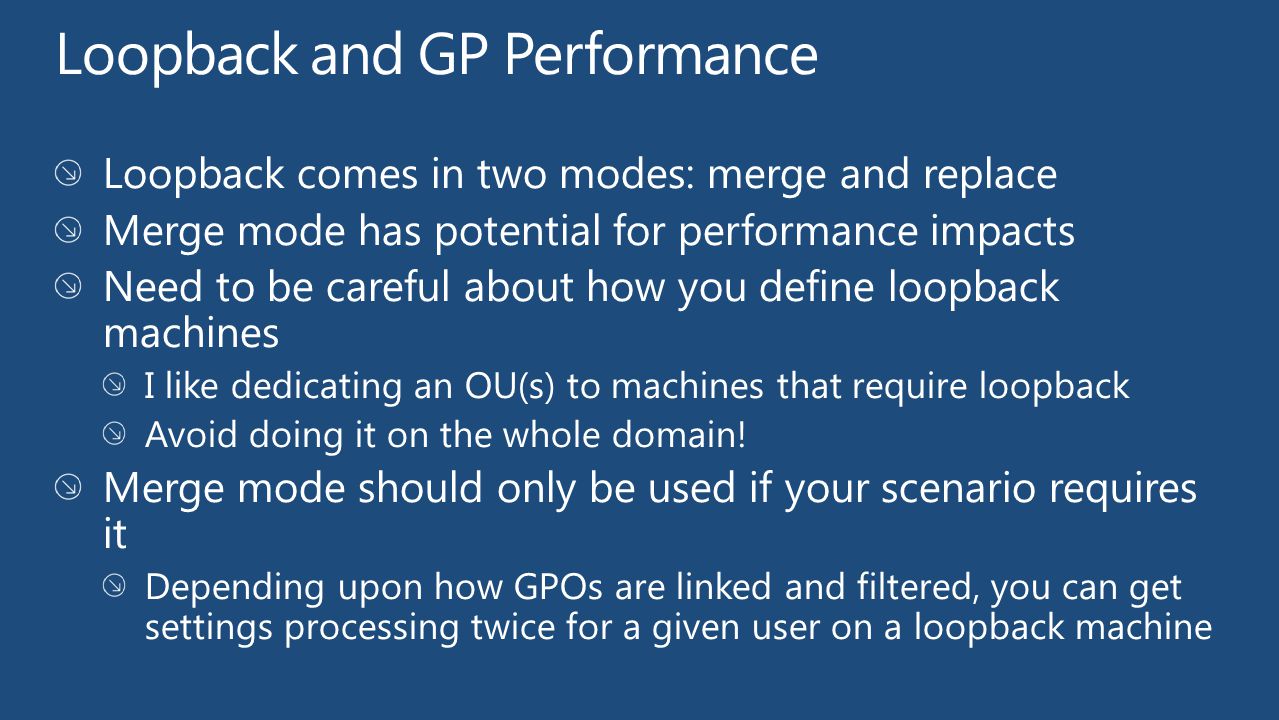 Loopback and GP Performance

Loopback comes in two modes: merge and replace

Merge mode has potential for performance impacts

Need to be careful about how you define loopback machines

I like dedicating an OU(s) to machines that require loopback

Avoid doing it on the whole domain!

Merge mode should only be used if your scenario requires it

Depending upon how GPOs are linked and filtered, you can get settings processing twice for a given user on a loopback machine